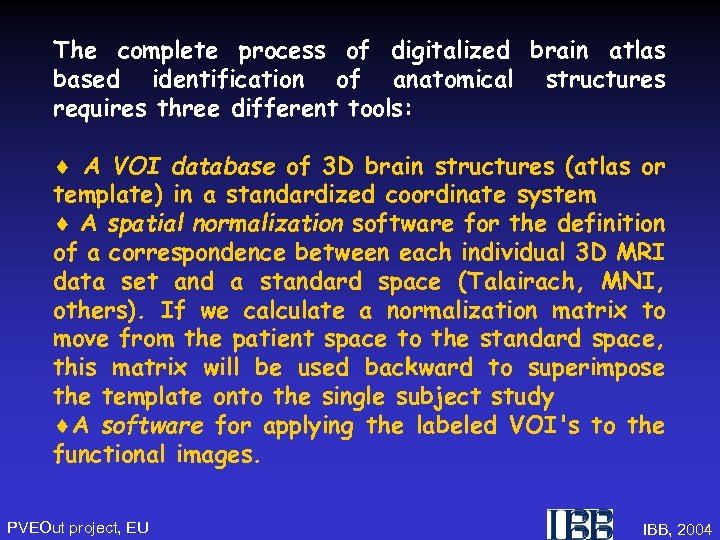 The complete process of digitalized brain atlas based identification of anatomical structures requires three different tools:

♦ A VOI database of 3D brain structures (atlas or template) in a standardized coordinate system
♦ A spatial normalization software for the definition of a correspondence between each individual 3D MRI data set and a standard space (Talairach, MNI, others). If we calculate a normalization matrix to move from the patient space to the standard space, this matrix will be used backward to superimpose the template onto the single subject study
♦A software for applying the labeled VOI's to the functional images.

PVEOut project, EU

IBB

IBB, 2004